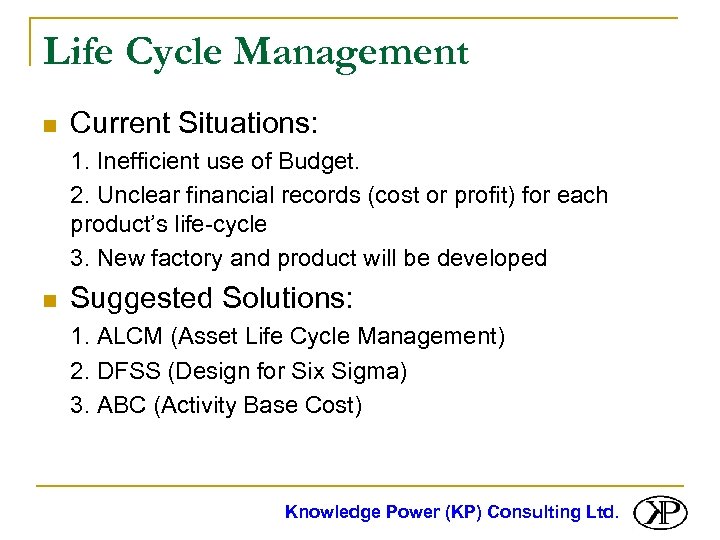 Life Cycle Management

Current Situations:

1. Inefficient use of Budget.

2. Unclear financial records (cost or profit) for each product's life-cycle

3. New factory and product will be developed

Suggested Solutions:

1. ALCM (Asset Life Cycle Management)

2. DFSS (Design for Six Sigma)

3. ABC (Activity Base Cost)

Knowledge Power (KP) Consulting Ltd.

KP